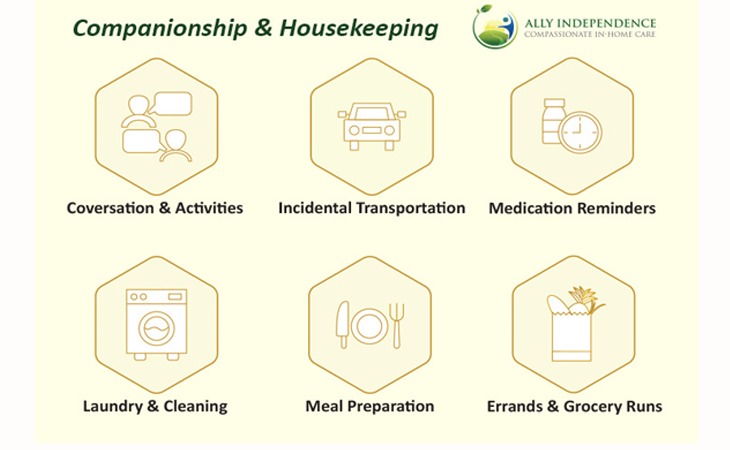 Companionship & Housekeeping

ALLY INDEPENDENCE
COMPASSIONATE IN-HOME CARE

Coversation & Activities

Incidental Transportation

Medication Reminders

Laundry & Cleaning

Meal Preparation

Errands & Grocery Runs